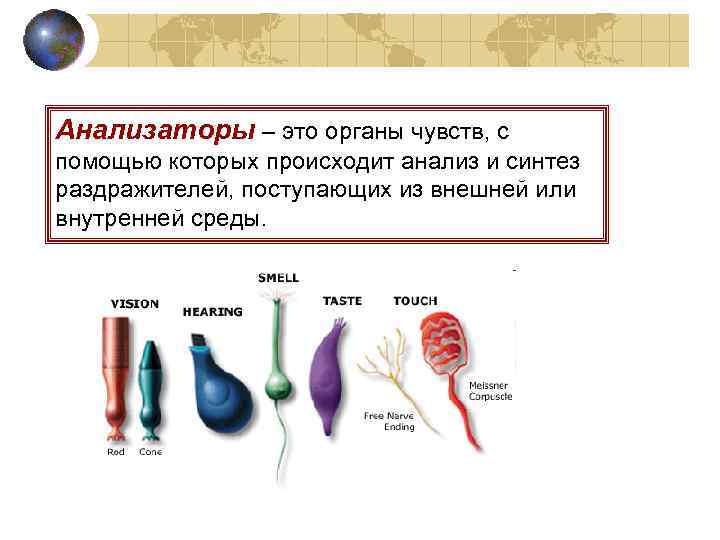 Анализаторы – это органы чувств, с помощью которых происходит анализ и синтез раздражителей, поступающих из внешней или внутренней среды.

VISION

HEARING

SMELL

TASTE

TOUCH

Rod

Cone

Free Nerve Ending

Meissner Corpuscle